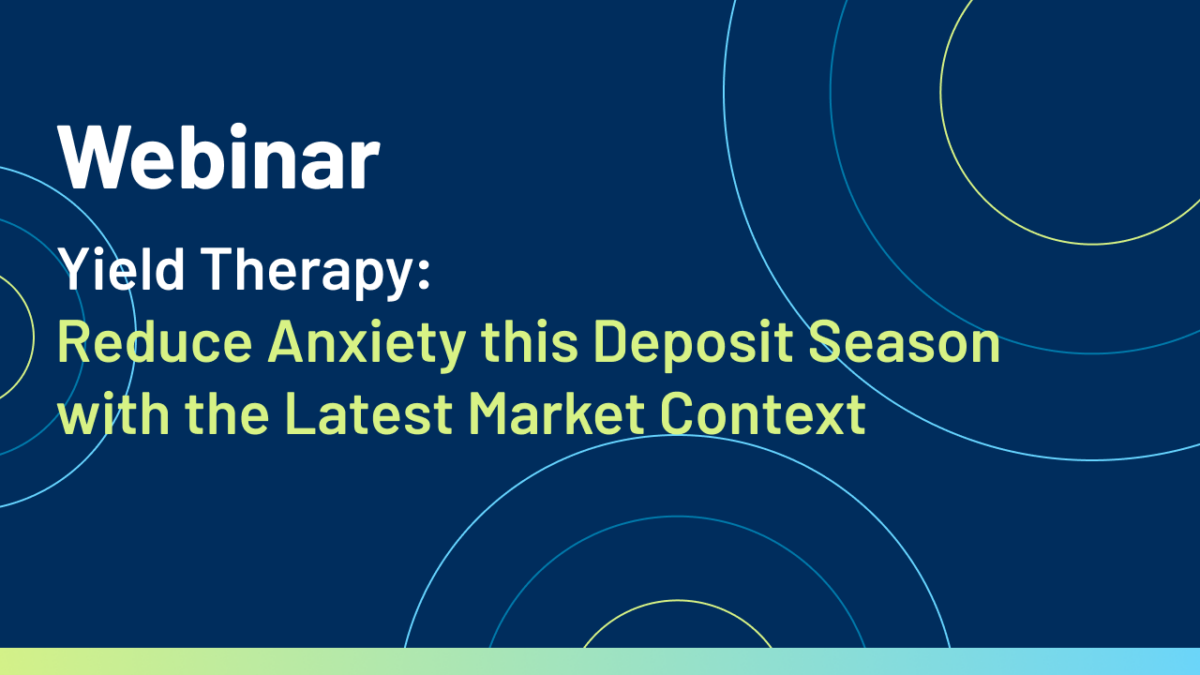 Webinar

Yield Therapy:
Reduce Anxiety this Deposit Season with the Latest Market Context